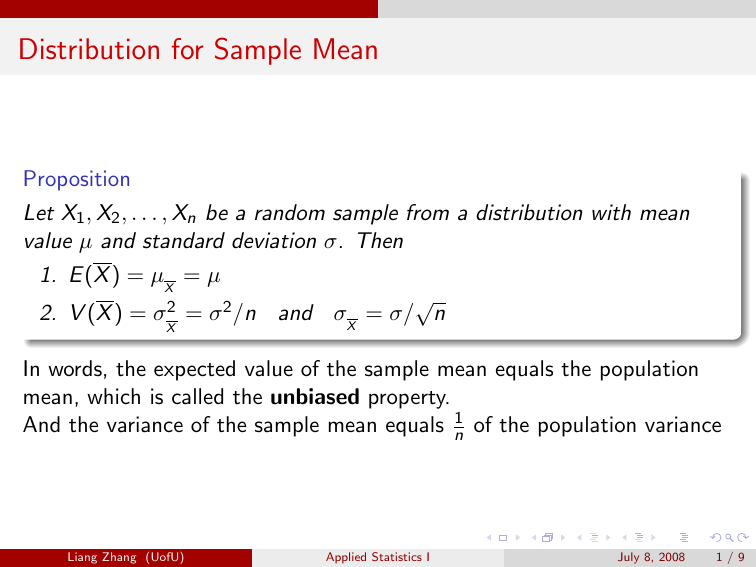 Distribution for Sample Mean

Proposition

Let $X_1, X_2, \ldots, X_n$ be a random sample from a distribution with mean value $\mu$ and standard deviation $\sigma$. Then

1. $E(\overline{X}) = \mu_{\overline{X}} = \mu$
2. $V(\overline{X}) = \sigma^2_{\overline{X}} = \sigma^2/n$ and $\sigma_{\overline{X}} = \sigma/\sqrt{n}$

In words, the expected value of the sample mean equals the population mean, which is called the **unbiased** property.
And the variance of the sample mean equals $\frac{1}{n}$ of the population variance

Liang Zhang (UofU) Applied Statistics I July 8, 2008 1 / 9